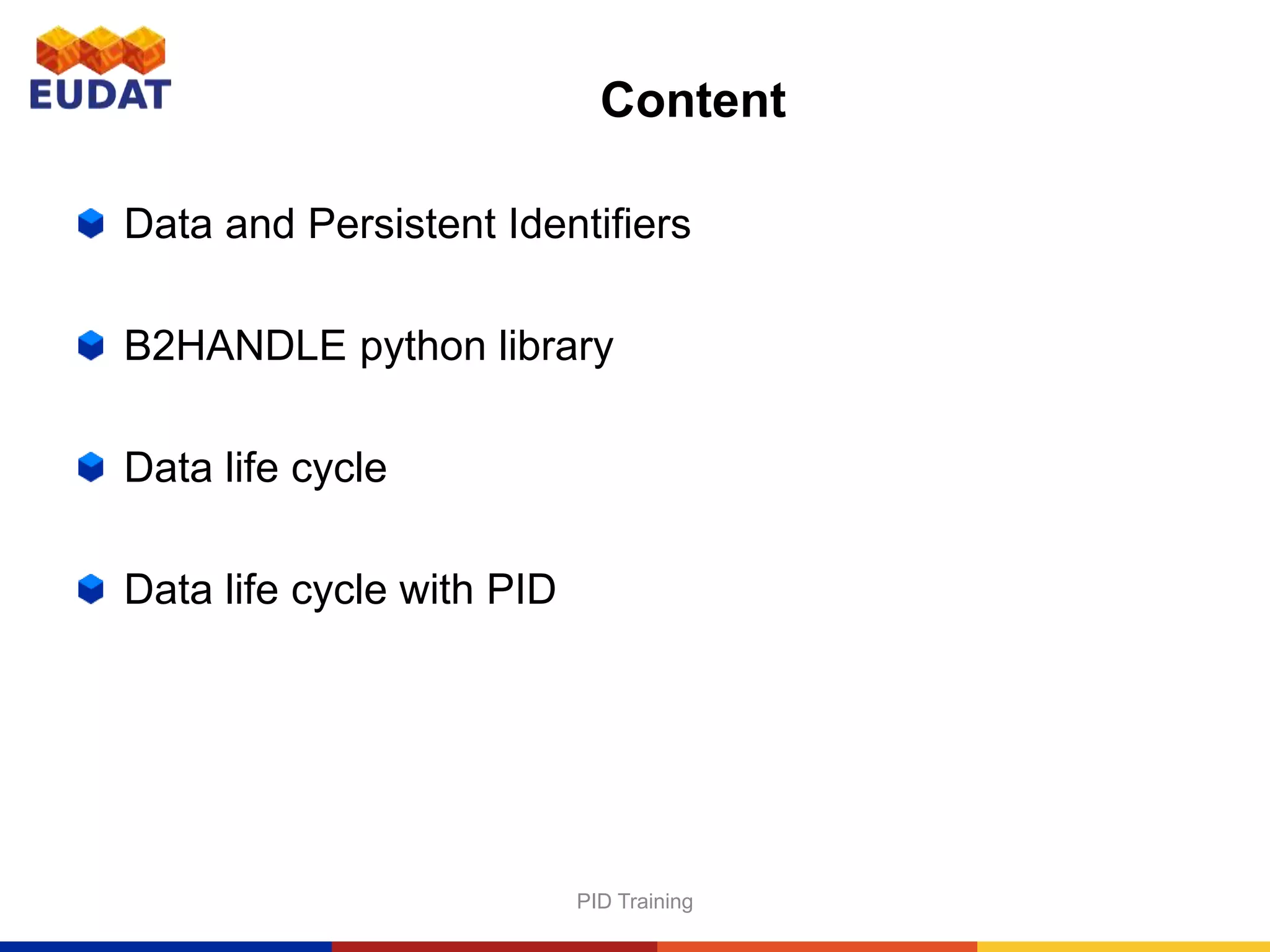 EUDAT

Content

Data and Persistent Identifiers

B2HANDLE python library

Data life cycle

Data life cycle with PID

PID Training